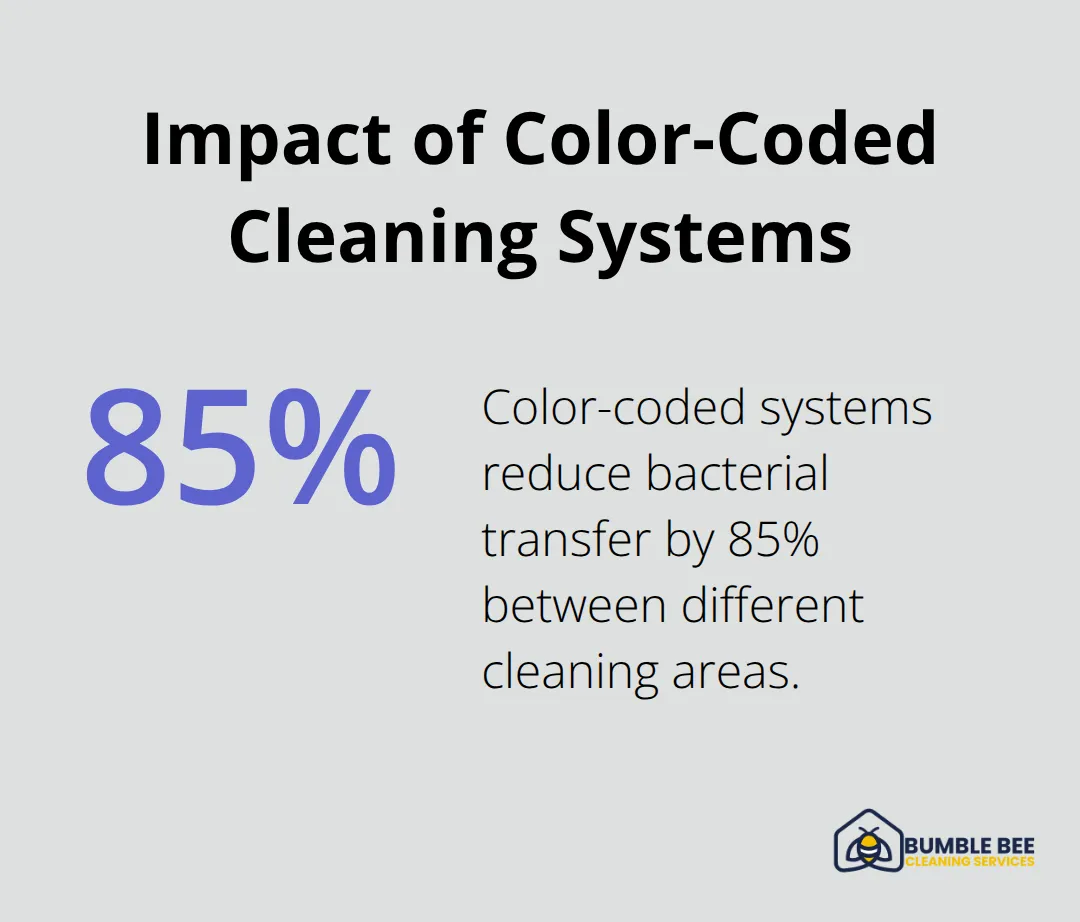 Impact of Color-Coded Cleaning Systems

85%

Color-coded systems reduce bacterial transfer by 85% between different cleaning areas.

BUMBLE BEE
CLEANING SERVICES